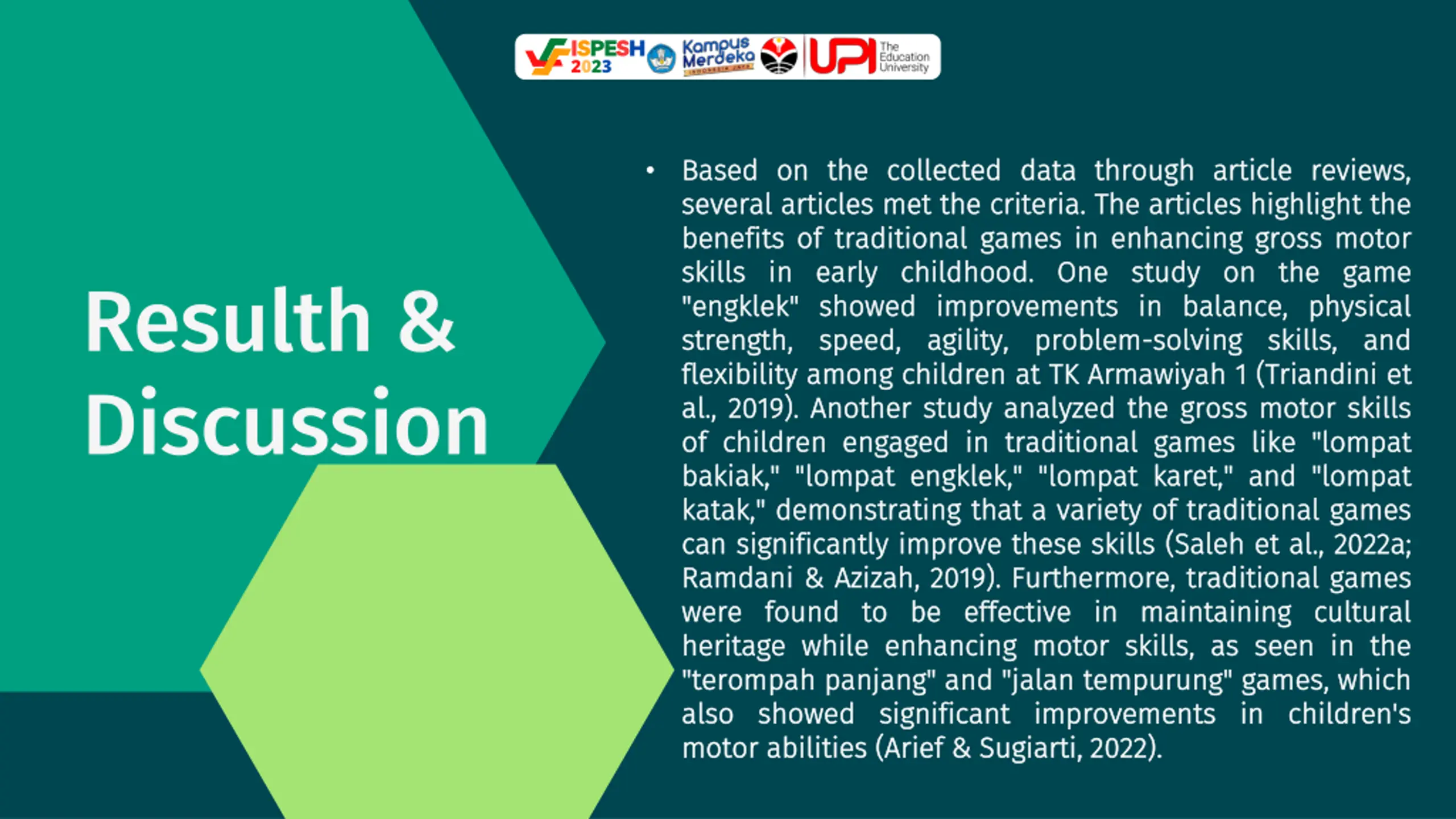 ISPESH 2023 Kampus Merdeka INDONESIA JAYA UPI The Education University

Resulth & Discussion

• Based on the collected data through article reviews, several articles met the criteria. The articles highlight the benefits of traditional games in enhancing gross motor skills in early childhood. One study on the game "engklek" showed improvements in balance, physical strength, speed, agility, problem-solving skills, and flexibility among children at TK Armawiyah 1 (Triandini et al., 2019). Another study analyzed the gross motor skills of children engaged in traditional games like "lompat bakiak," "lompat engklek," "lompat karet," and "lompat katak," demonstrating that a variety of traditional games can significantly improve these skills (Saleh et al., 2022a; Ramdani & Azizah, 2019). Furthermore, traditional games were found to be effective in maintaining cultural heritage while enhancing motor skills, as seen in the "terompah panjang" and "jalan tempurung" games, which also showed significant improvements in children's motor abilities (Arief & Sugiarti, 2022).